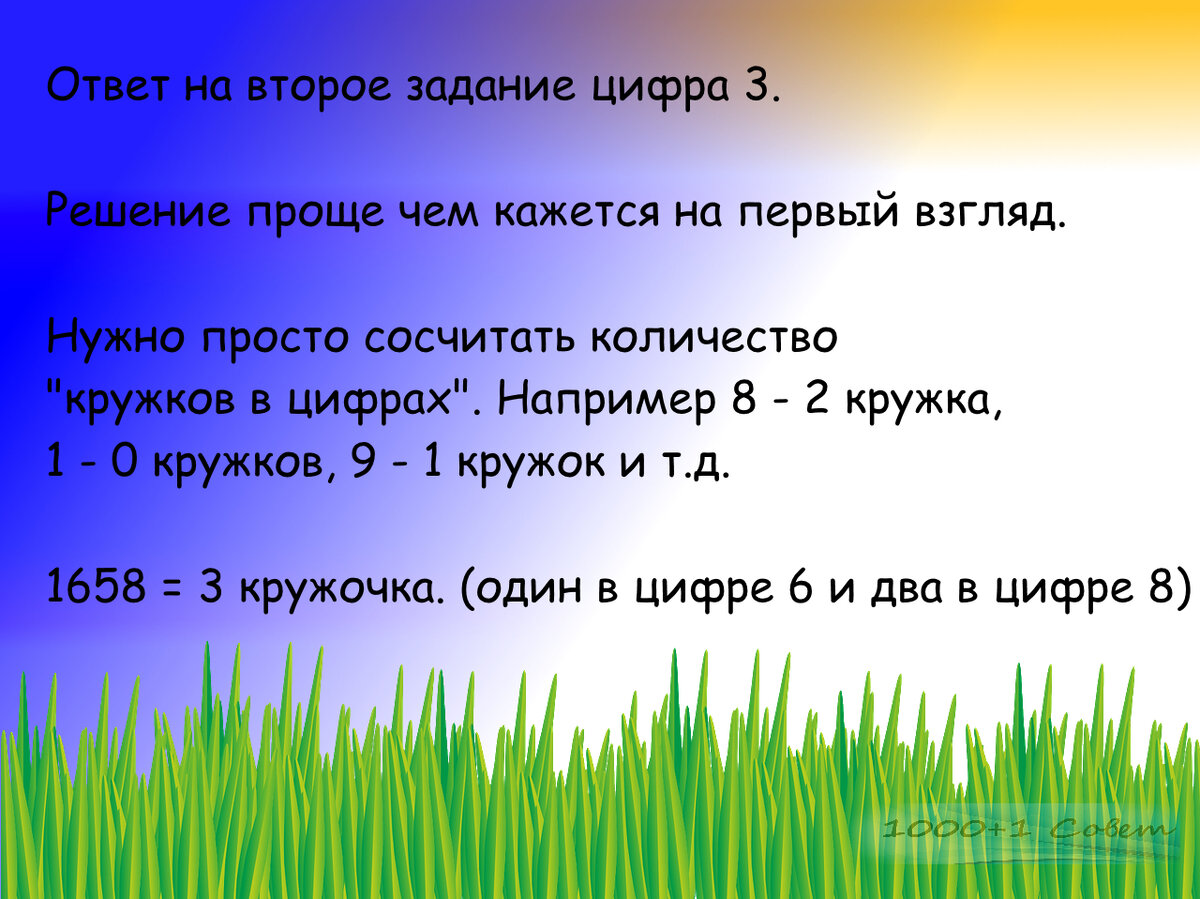 Ответ на второе задание цифра 3.

Решение проще чем кажется на первый взгляд.

Нужно просто сосчитать количество "кружков в цифрах". Например 8 - 2 кружка, 1 - 0 кружков, 9 - 1 кружок и т.д.

1658 = 3 кружочка. (один в цифре 6 и два в цифре 8)

1000+1 Совет